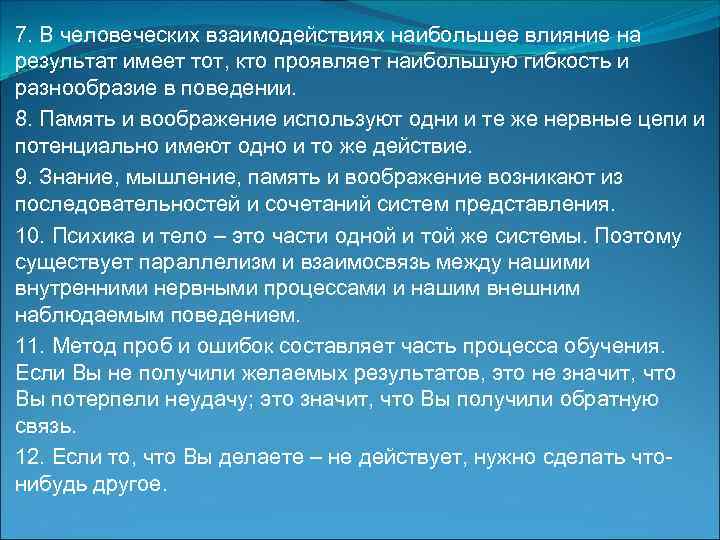 7. В человеческих взаимодействиях наибольшее влияние на результат имеет тот, кто проявляет наибольшую гибкость и разнообразие в поведении.

8. Память и воображение используют одни и те же нервные цепи и потенциально имеют одно и то же действие.

9. Знание, мышление, память и воображение возникают из последовательностей и сочетаний систем представления.

10. Психика и тело – это части одной и той же системы. Поэтому существует параллелизм и взаимосвязь между нашими внутренними нервными процессами и нашим внешним наблюдаемым поведением.

11. Метод проб и ошибок составляет часть процесса обучения. Если Вы не получили желаемых результатов, это не значит, что Вы потерпели неудачу; это значит, что Вы получили обратную связь.

12. Если то, что Вы делаете – не действует, нужно сделать что-нибудь другое.